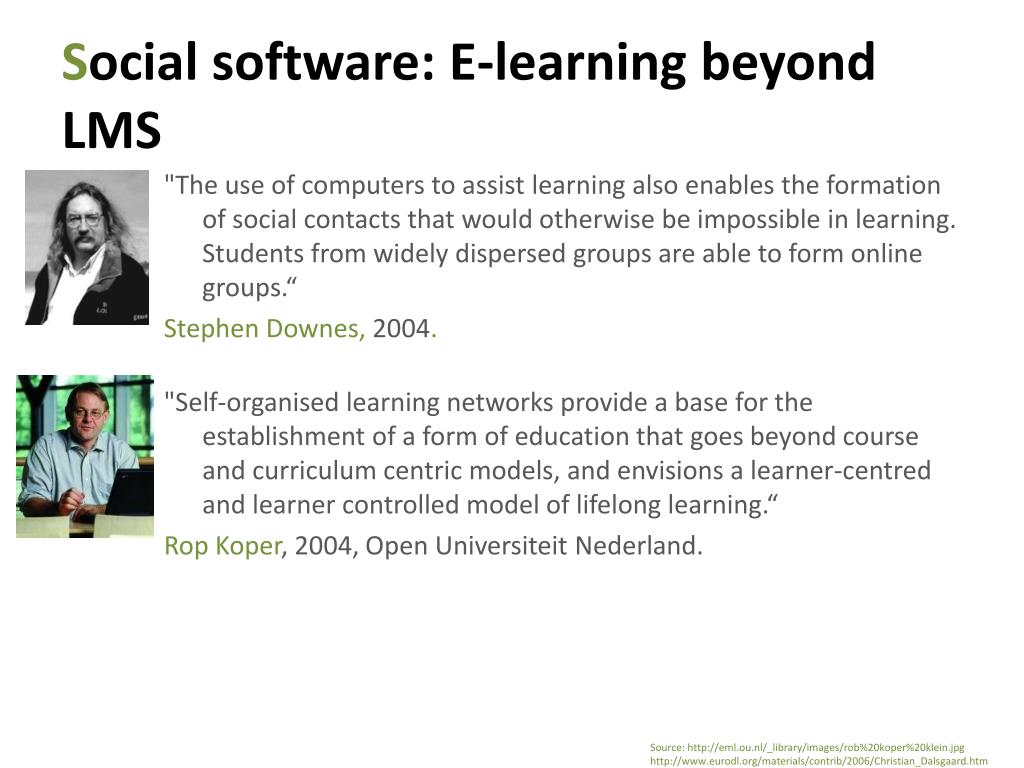 Social software: E-learning beyond LMS

"The use of computers to assist learning also enables the formation of social contacts that would otherwise be impossible in learning. Students from widely dispersed groups are able to form online groups.“

Stephen Downes, 2004.

"Self-organised learning networks provide a base for the establishment of a form of education that goes beyond course and curriculum centric models, and envisions a learner-centred and learner controlled model of lifelong learning.“

Rop Koper, 2004, Open Universiteit Nederland.

Source: http://eml.ou.nl/_library/images/rob%20koper%20klein.jpg
http://www.eurodl.org/materials/contrib/2006/Christian_Dalsgaard.htm